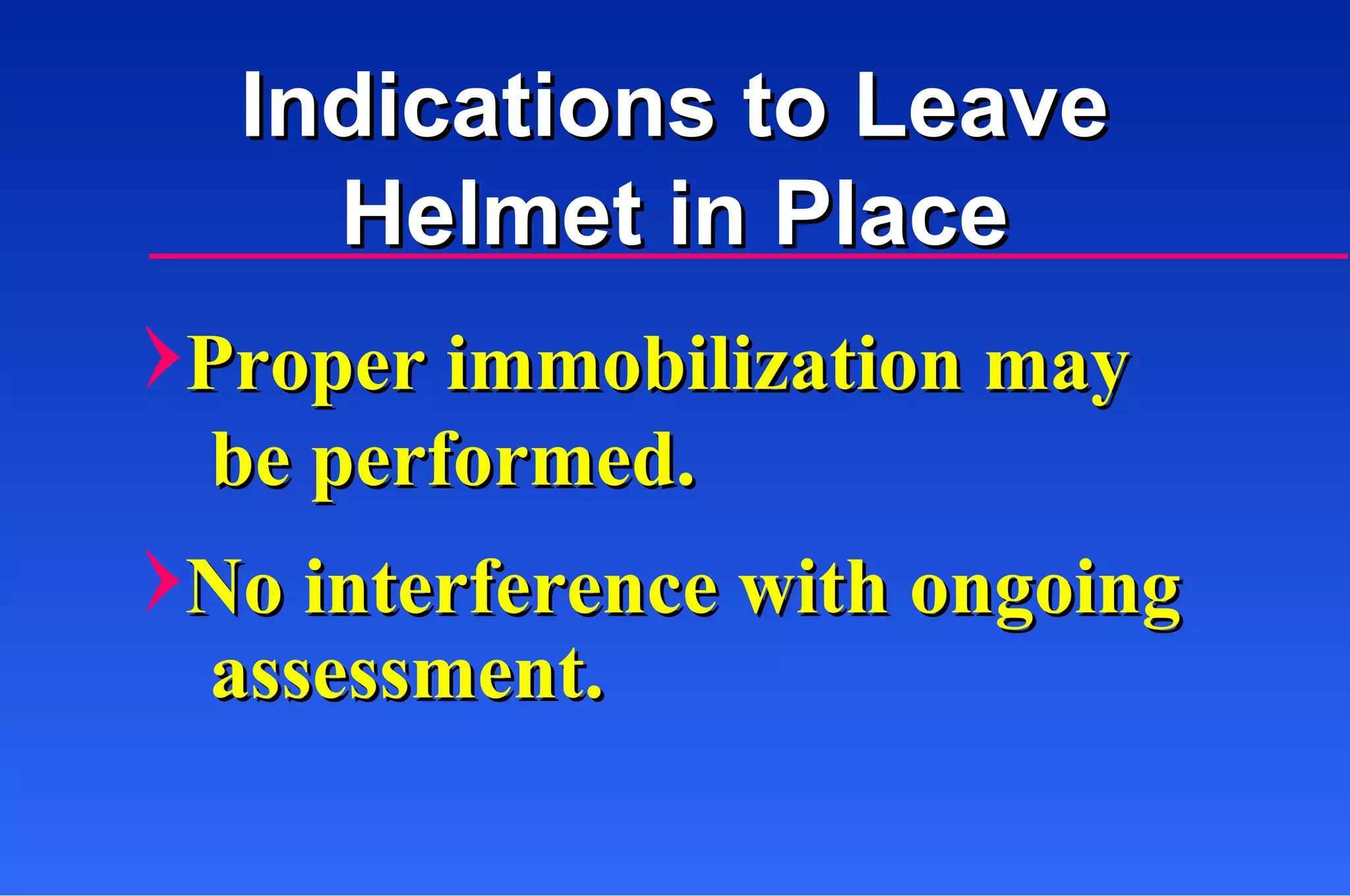 Indications to Leave Helmet in Place

Proper immobilization may be performed.

No interference with ongoing assessment.